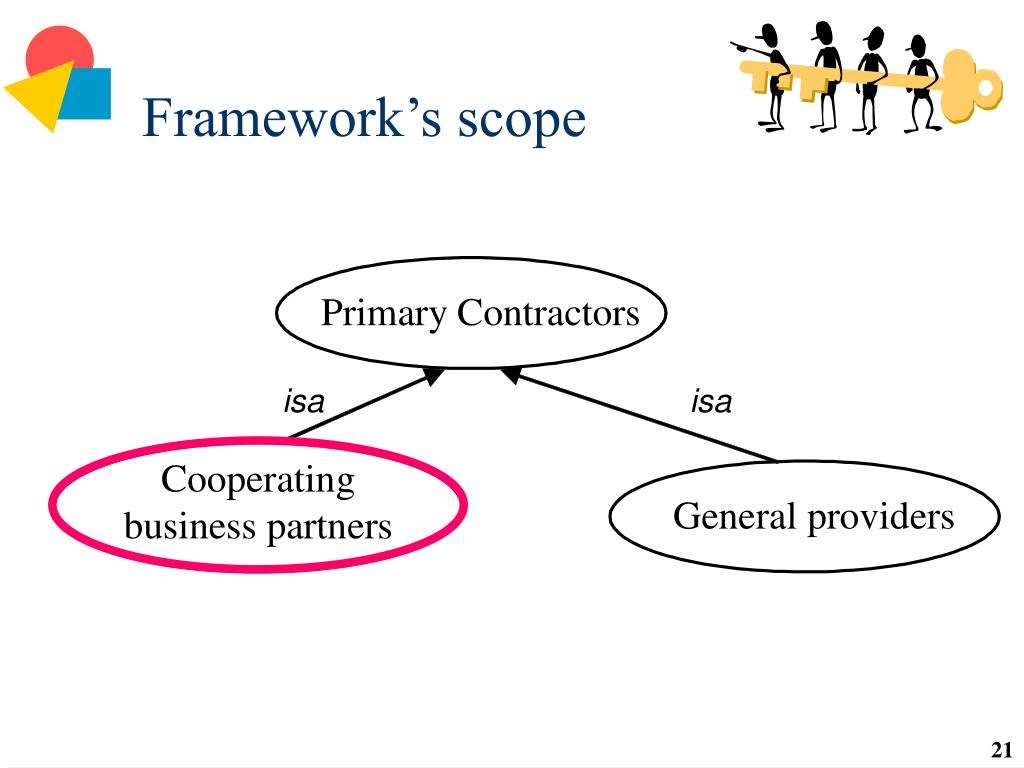 Framework's scope

Primary Contractors

isa

isa

Cooperating business partners

General providers

21